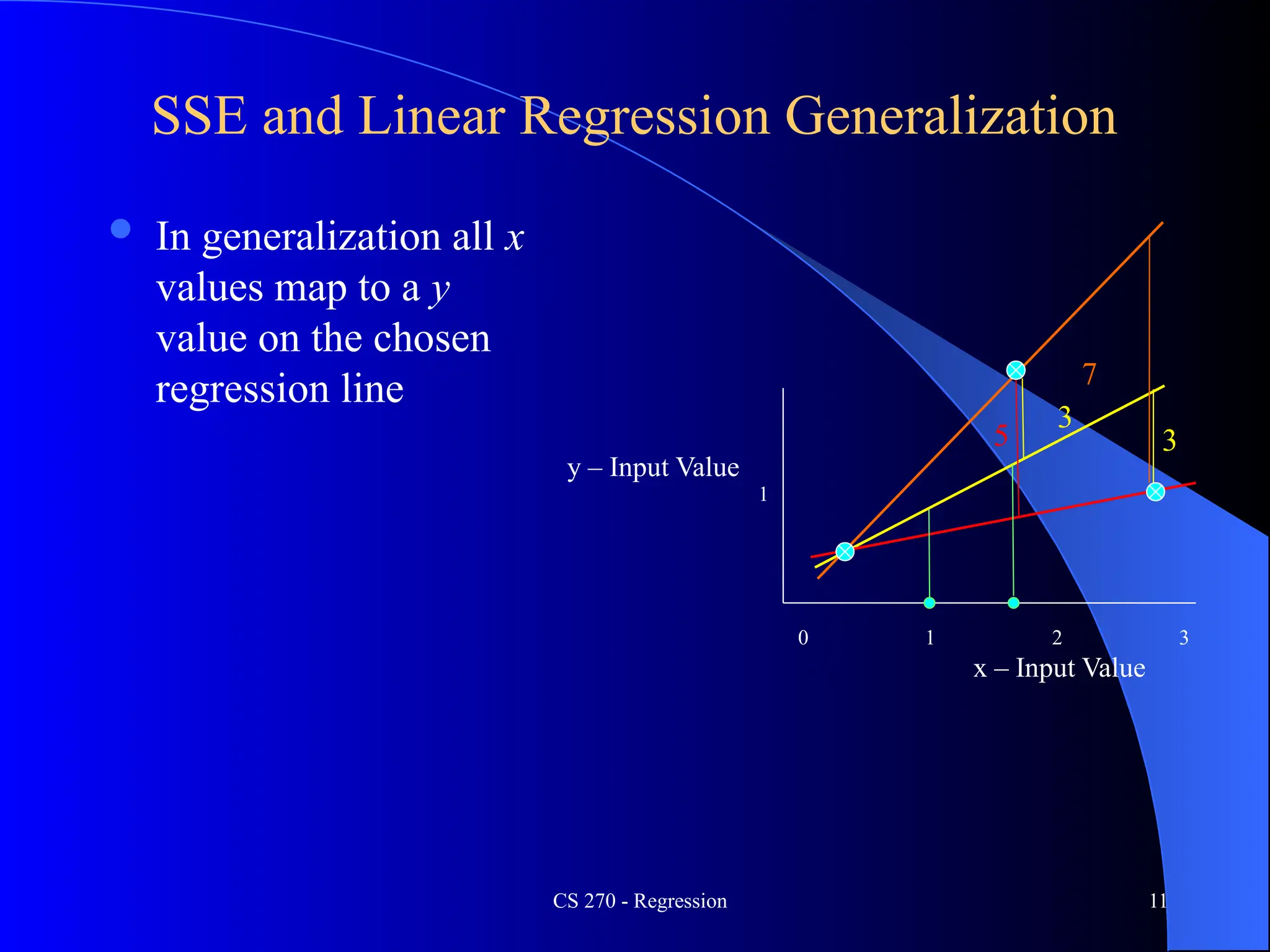 SSE and Linear Regression Generalization

In generalization all $x$ values map to a $y$ value on the chosen regression line

7
3
5
3
y – Input Value
1
0
1
2
3
x – Input Value

CS 270 - Regression
11